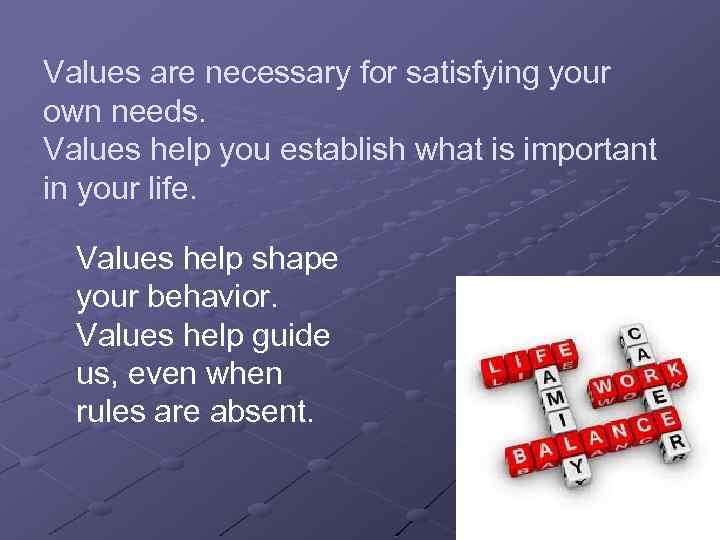 Values are necessary for satisfying your own needs.
Values help you establish what is important in your life.

Values help shape your behavior.
Values help guide us, even when rules are absent.

LIFE
FAMILY
WORK
CAREER
BALANCE